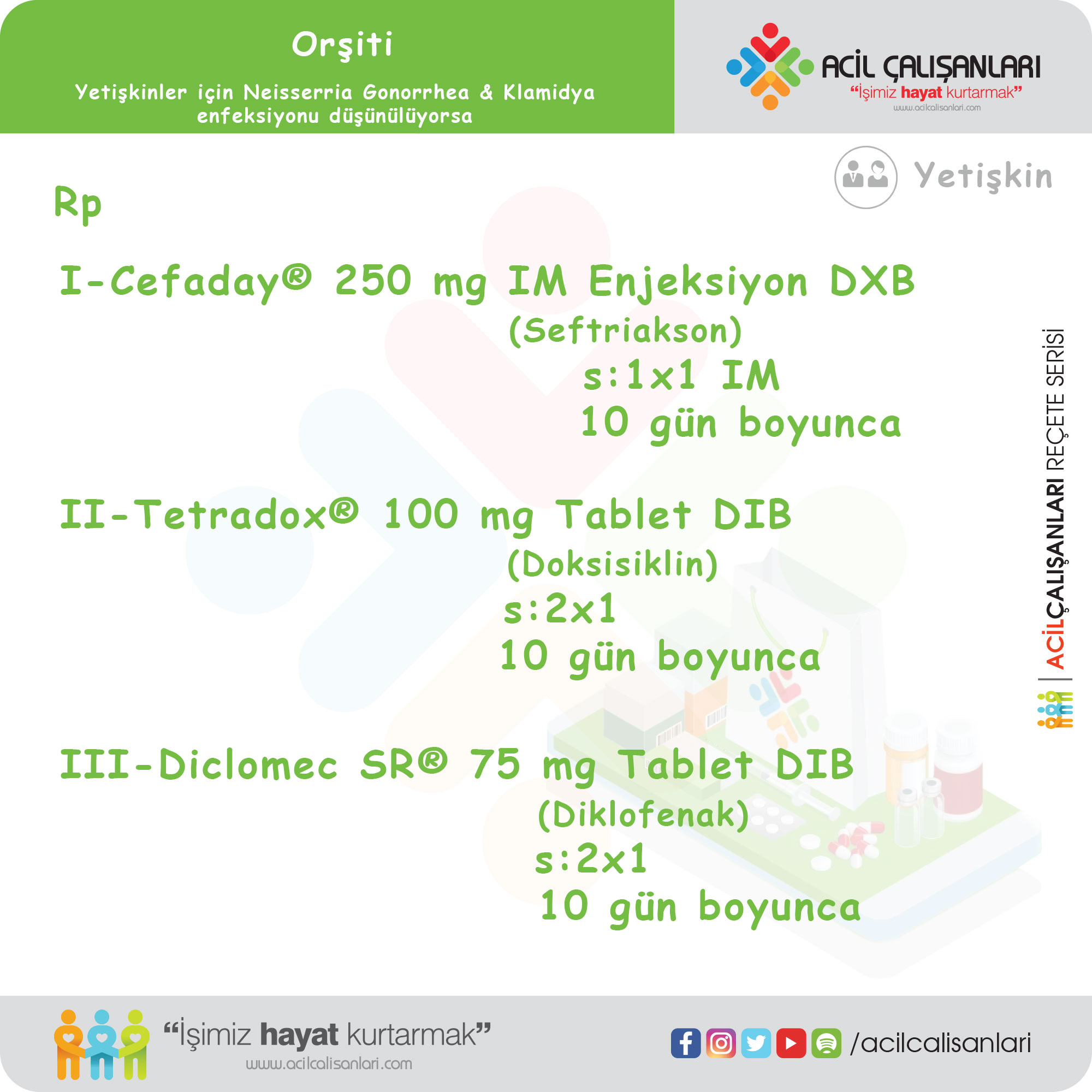 Orşiti

Yetişkinler için Neisserria Gonorrhea & Klamidya enfeksiyonu düşünülüyorsa

ACİL ÇALIŞANLARI
"İşimiz hayat kurtarmak"
www.acilcalisanlari.com

Yetişkin

Rp

I-Cefaday® 250 mg IM Enjeksiyon DXB
(Seftriakson)
s:1x1 IM
10 gün boyunca

II-Tetradox® 100 mg Tablet DIB
(Doksisiklin)
s:2x1
10 gün boyunca

III-Diclomec SR® 75 mg Tablet DIB
(Diklofenak)
s:2x1
10 gün boyunca

ACİLÇALIŞANLARI REÇETE SERİSİ

"İşimiz hayat kurtarmak"
www.acilcalisanlari.com

/acilcalisanlari